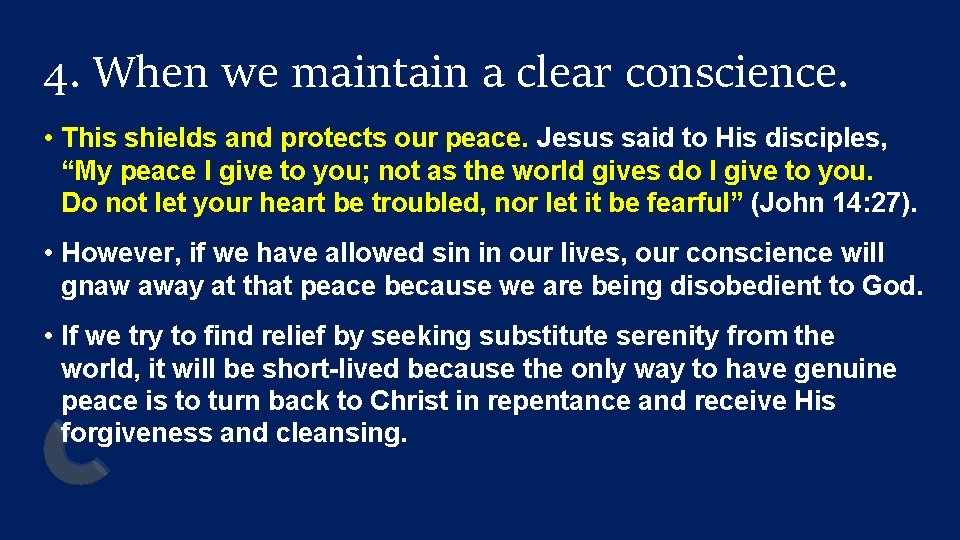 4. When we maintain a clear conscience.

• This shields and protects our peace. Jesus said to His disciples, “My peace I give to you; not as the world gives do I give to you. Do not let your heart be troubled, nor let it be fearful” (John 14:27).

• However, if we have allowed sin in our lives, our conscience will gnaw away at that peace because we are being disobedient to God.

• If we try to find relief by seeking substitute serenity from the world, it will be short-lived because the only way to have genuine peace is to turn back to Christ in repentance and receive His forgiveness and cleansing.